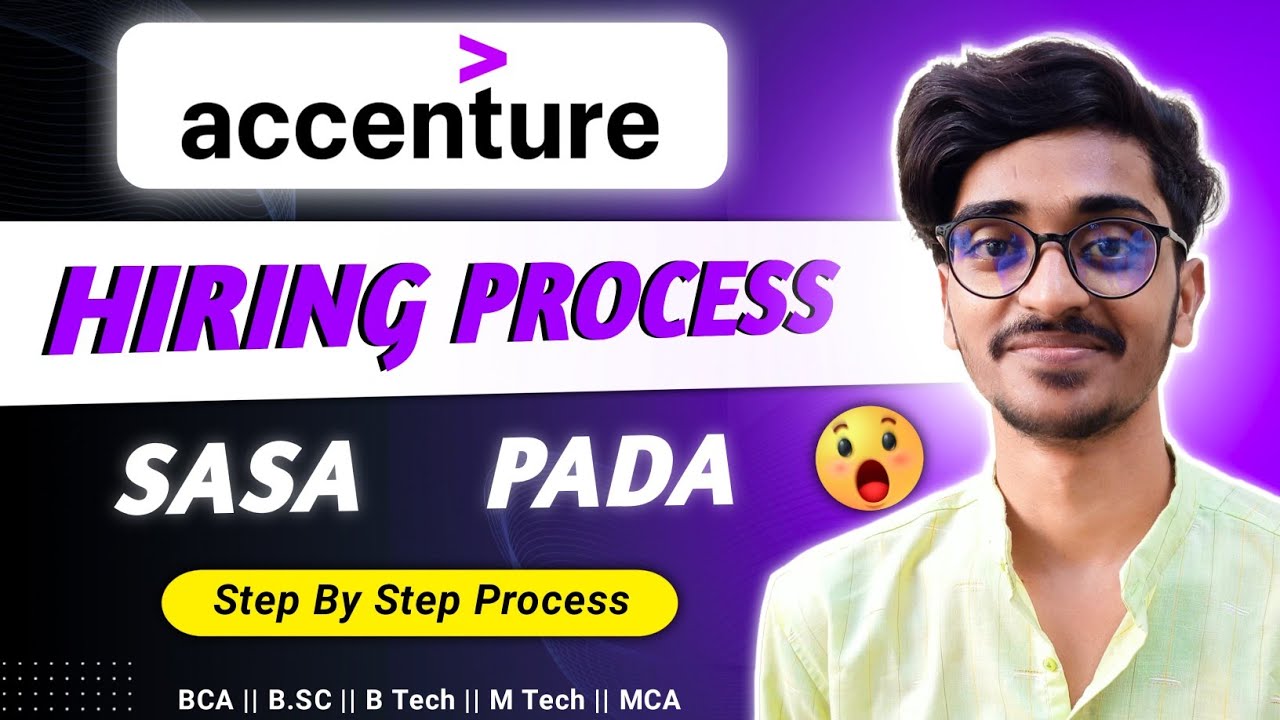 accenture

HIRING PROCESS

SASA PADA

Step By Step Process

BCA || B.SC || B Tech || M Tech || MCA